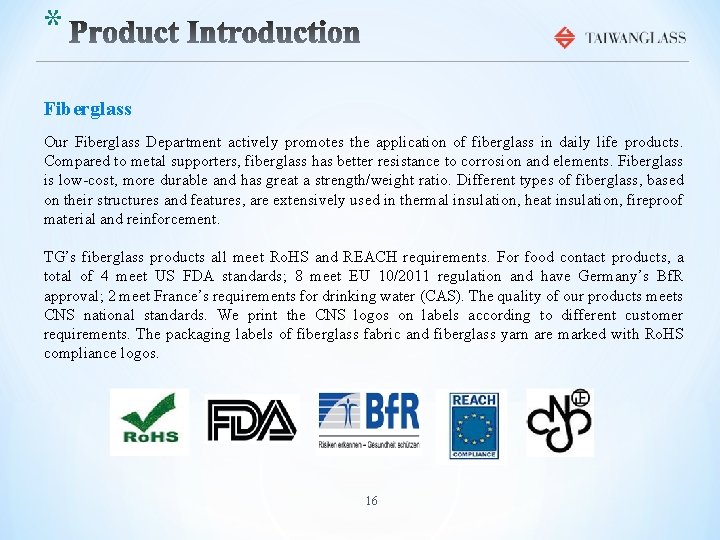 * Product Introduction

TAIWANGLASS

Fiberglass

Our Fiberglass Department actively promotes the application of fiberglass in daily life products. Compared to metal supporters, fiberglass has better resistance to corrosion and elements. Fiberglass is low-cost, more durable and has great a strength/weight ratio. Different types of fiberglass, based on their structures and features, are extensively used in thermal insulation, heat insulation, fireproof material and reinforcement.

TG's fiberglass products all meet RoHS and REACH requirements. For food contact products, a total of 4 meet US FDA standards; 8 meet EU 10/2011 regulation and have Germany's BfR approval; 2 meet France's requirements for drinking water (CAS). The quality of our products meets CNS national standards. We print the CNS logos on labels according to different customer requirements. The packaging labels of fiberglass fabric and fiberglass yarn are marked with RoHS compliance logos.

RoHS

FDA

BfR

Risiken erkennen – Gesundheit schützen

REACH

COMPLIANCE

16